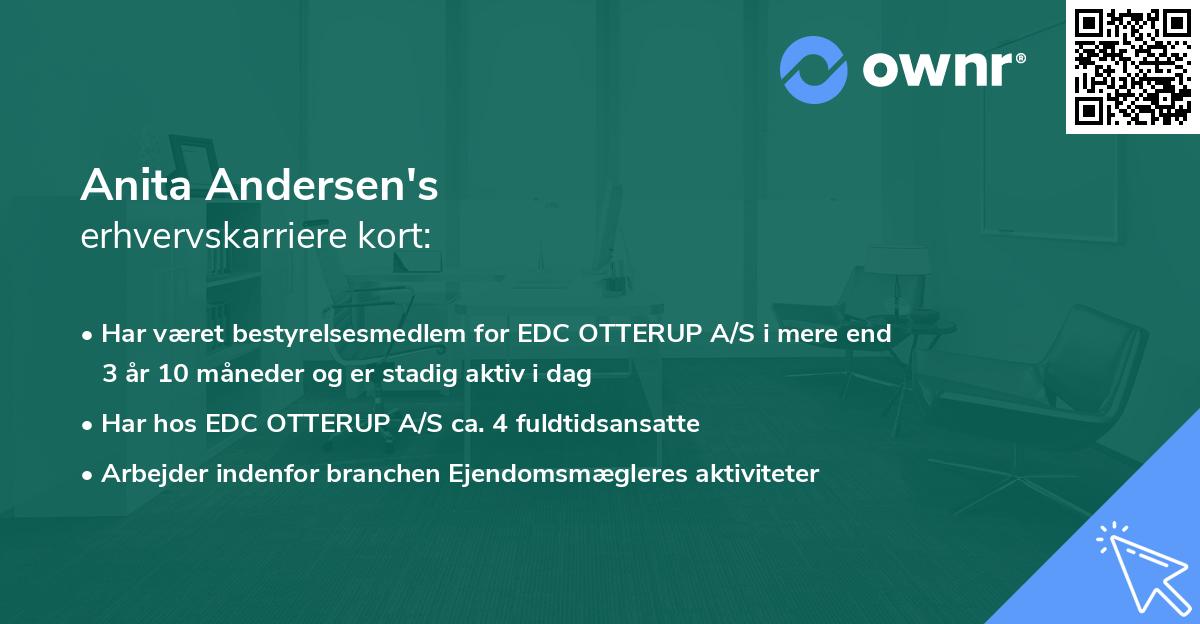 ownr®

Anita Andersen's
erhvervskarriere kort:

• Har været bestyrelsesmedlem for EDC OTTERUP A/S i mere end 3 år 10 måneder og er stadig aktiv i dag

• Har hos EDC OTTERUP A/S ca. 4 fuldtidsansatte

• Arbejder indenfor branchen Ejendomsmægleres aktiviteter